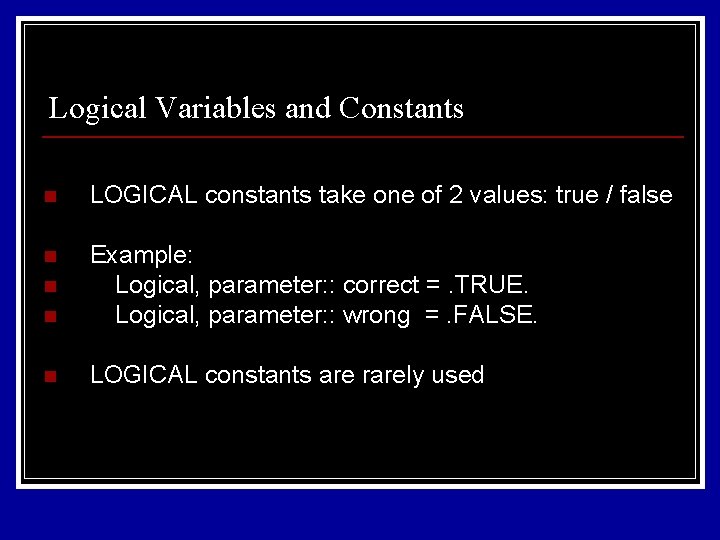 Logical Variables and Constants

LOGICAL constants take one of 2 values: true / false

Example:
Logical, parameter:: correct = .TRUE.
Logical, parameter:: wrong = .FALSE.

LOGICAL constants are rarely used